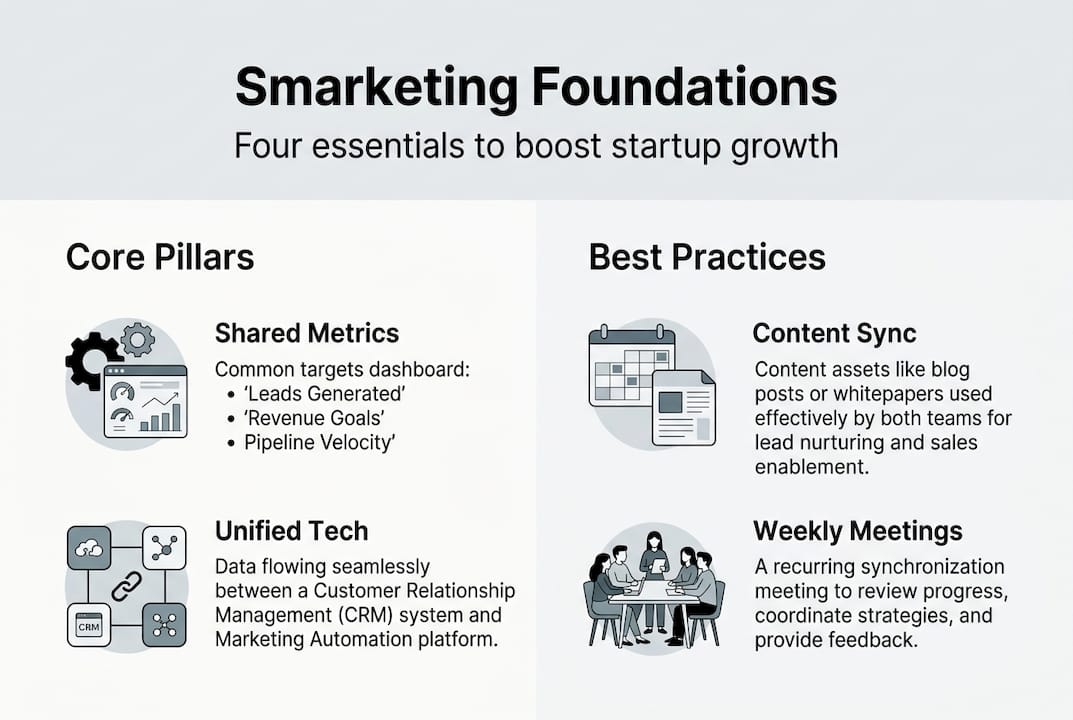 Smarketing Foundations

Four essentials to boost startup growth

Core Pillars

Shared Metrics

Common targets dashboard:
• 'Leads Generated'
• 'Revenue Goals'
• Pipeline Velocity'

Unified Tech

Data flowing seamlessly between a Customer Relationship Management (CRM) system and Marketing Automation platform.

CRM

Best Practices

Content Sync

Content assets like blog posts or whitepapers used effectively by both teams for lead nurturing and sales enablement.

Weekly Meetings

A recurring synchronization meeting to review progress, coordinate strategies, and provide feedback.